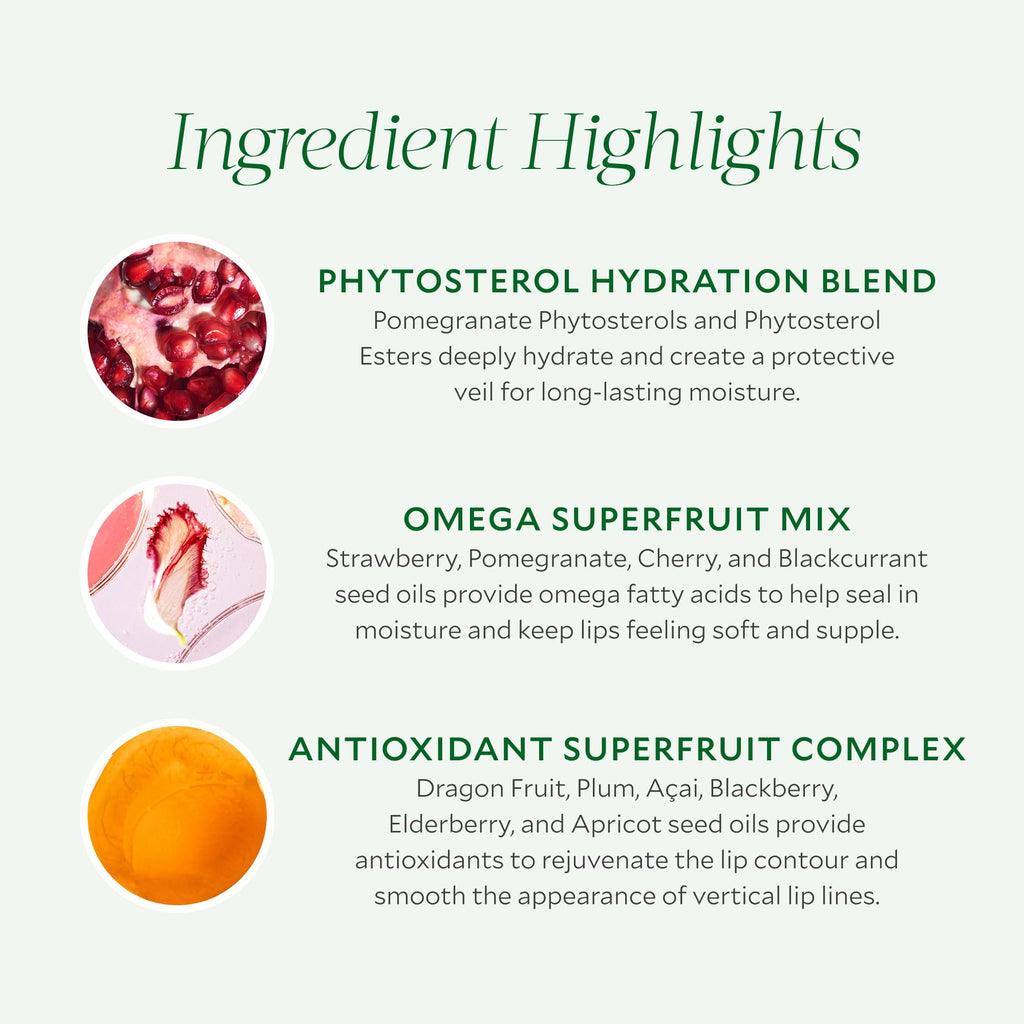 Ingredient Highlights

PHYTOSTEROL HYDRATION BLEND
Pomegranate Phytosterols and Phytosterol Esters deeply hydrate and create a protective veil for long-lasting moisture.

OMEGA SUPERFRUIT MIX
Strawberry, Pomegranate, Cherry, and Blackcurrant seed oils provide omega fatty acids to help seal in moisture and keep lips feeling soft and supple.

ANTIOXIDANT SUPERFRUIT COMPLEX
Dragon Fruit, Plum, Açai, Blackberry, Elderberry, and Apricot seed oils provide antioxidants to rejuvenate the lip contour and smooth the appearance of vertical lip lines.